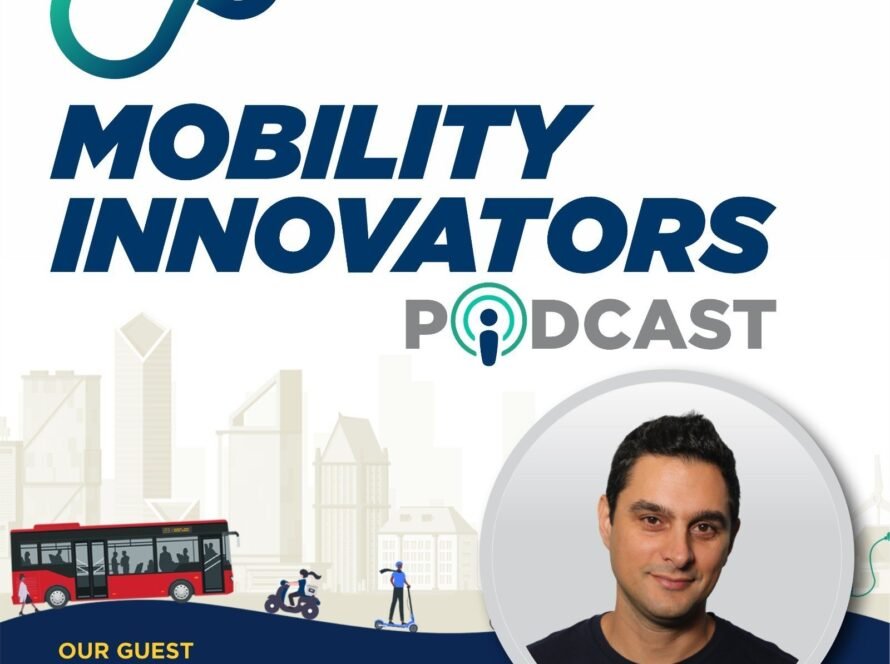 MOBILITY INNOVATORS
PODCAST

OUR GUEST